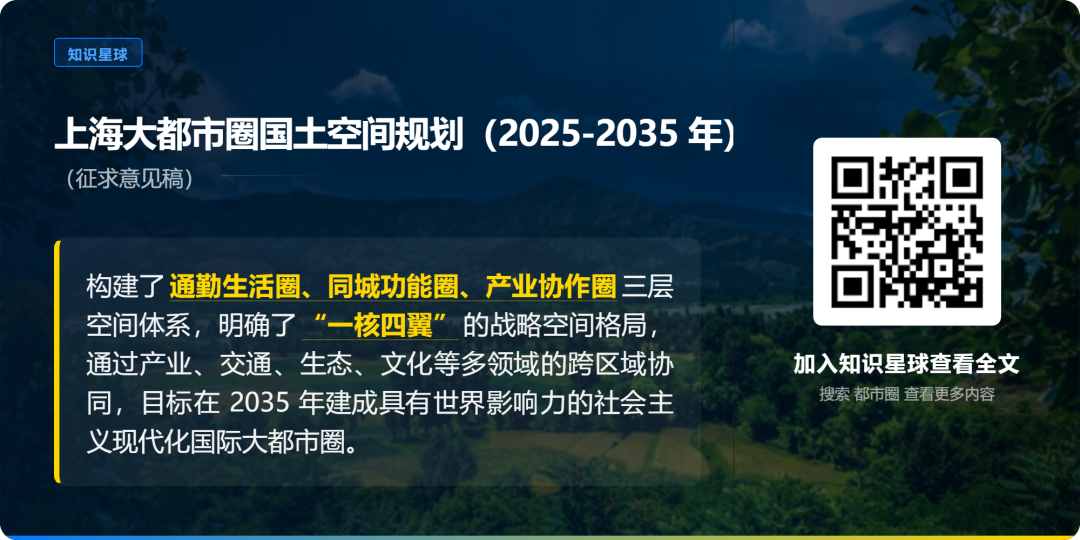 知识星球

上海大都市圈国土空间规划（2025-2035 年）
（征求意见稿）

构建了 通勤生活圈、同城功能圈、产业协作圈 三层空间体系，明确了 “一核四翼” 的战略空间格局，通过产业、交通、生态、文化等多领域的跨区域协同，目标在 2035 年建成具有世界影响力的社会主义现代化国际大都市圈。

加入知识星球查看全文
搜索 都市圈 查看更多内容